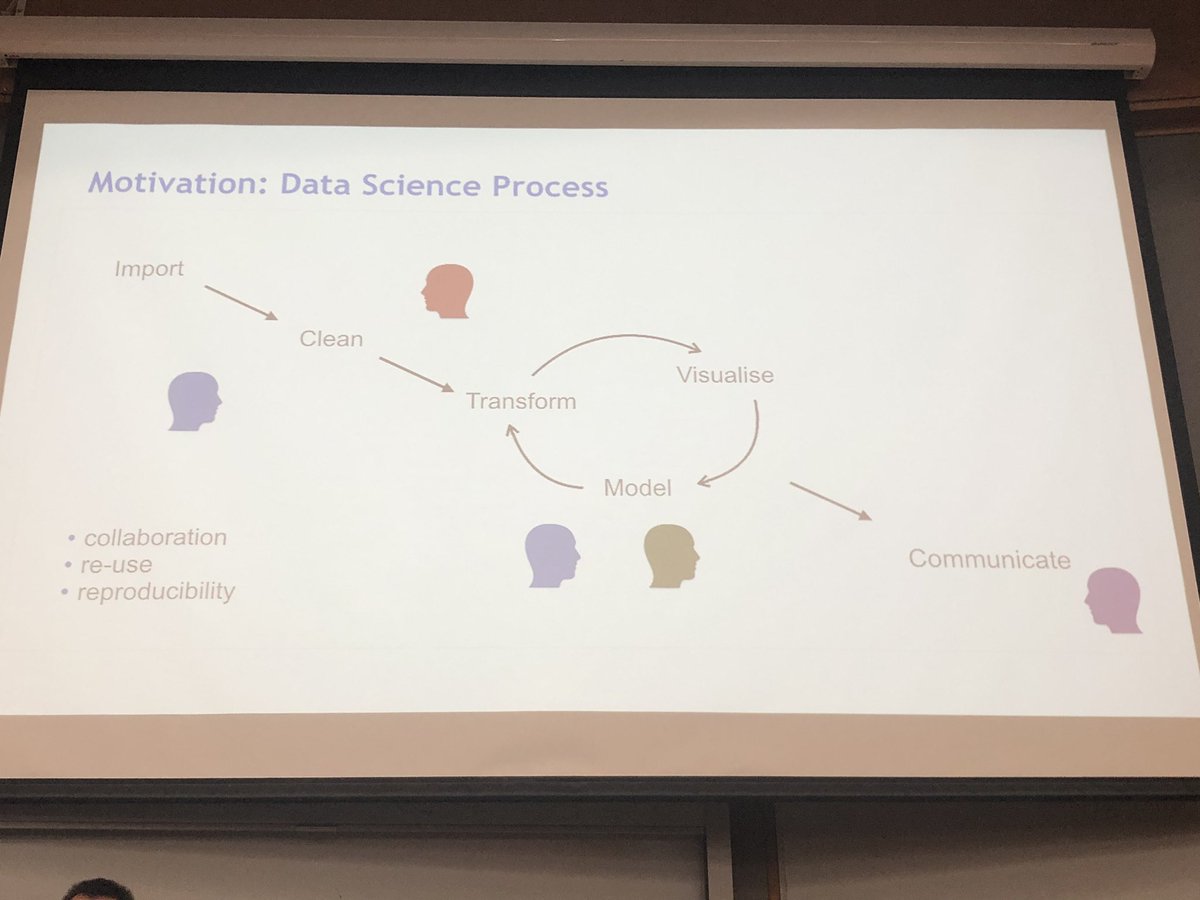 Motivation: Data Science Process

Import

Clean

Transform

Visualise

Model

Communicate

• collaboration
• re-use
• reproducibility